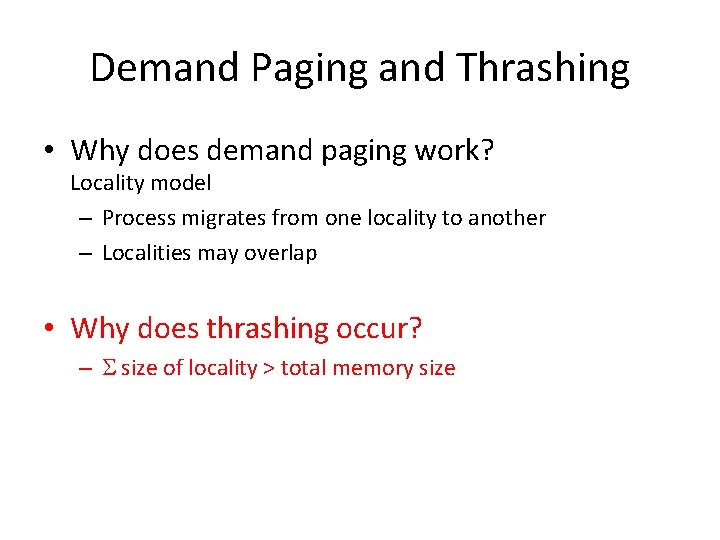 Demand Paging and Thrashing

• Why does demand paging work?
Locality model

– Process migrates from one locality to another
– Localities may overlap

• Why does thrashing occur?

– $\Sigma$ size of locality > total memory size